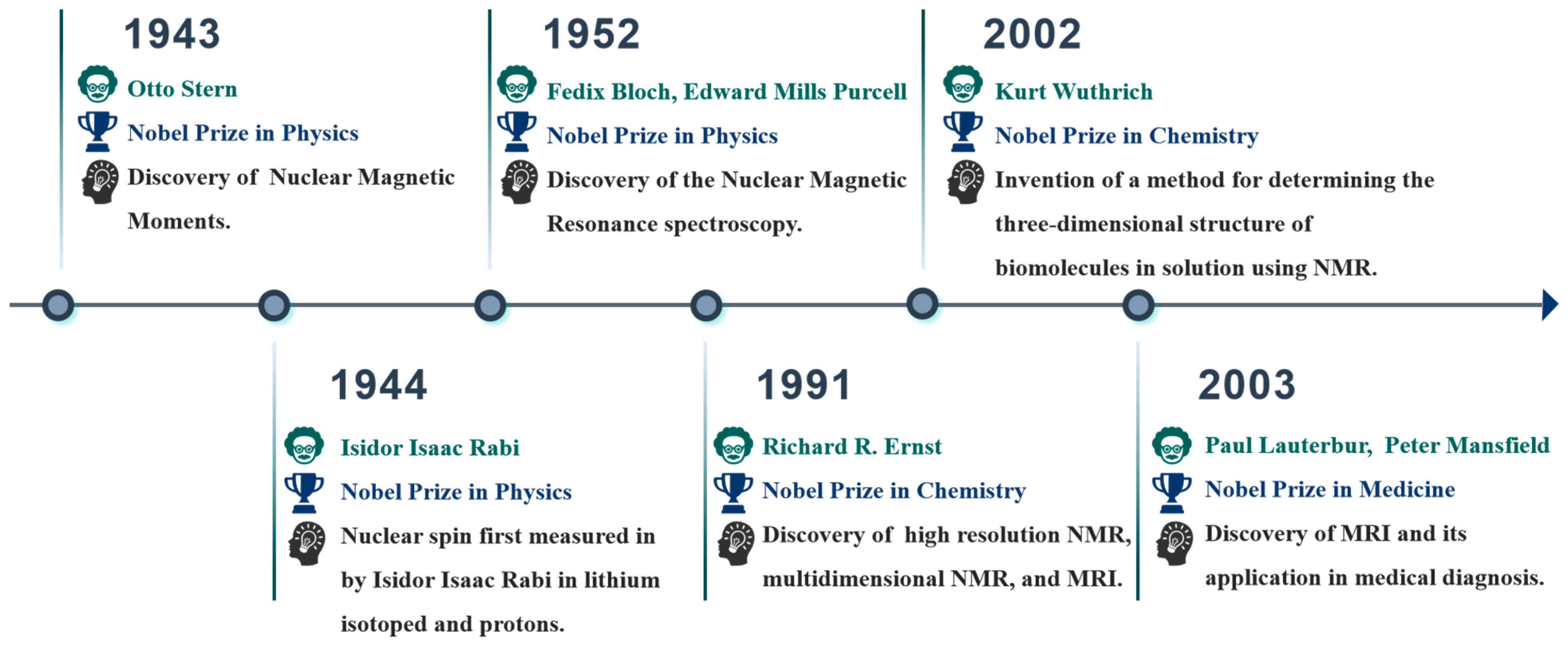 1943

Otto Stern

Nobel Prize in Physics

Discovery of Nuclear Magnetic Moments.

1952

Fedix Bloch, Edward Mills Purcell

Nobel Prize in Physics

Discovery of the Nuclear Magnetic Resonance spectroscopy.

2002

Kurt Wuthrich

Nobel Prize in Chemistry

Invention of a method for determining the three-dimensional structure of biomolecules in solution using NMR.

1944

Isidor Isaac Rabi

Nobel Prize in Physics

Nuclear spin first measured in by Isidor Isaac Rabi in lithium isotoped and protons.

1991

Richard R. Ernst

Nobel Prize in Chemistry

Discovery of high resolution NMR, multidimensional NMR, and MRI.

2003

Paul Lauterbur, Peter Mansfield

Nobel Prize in Medicine

Discovery of MRI and its application in medical diagnosis.